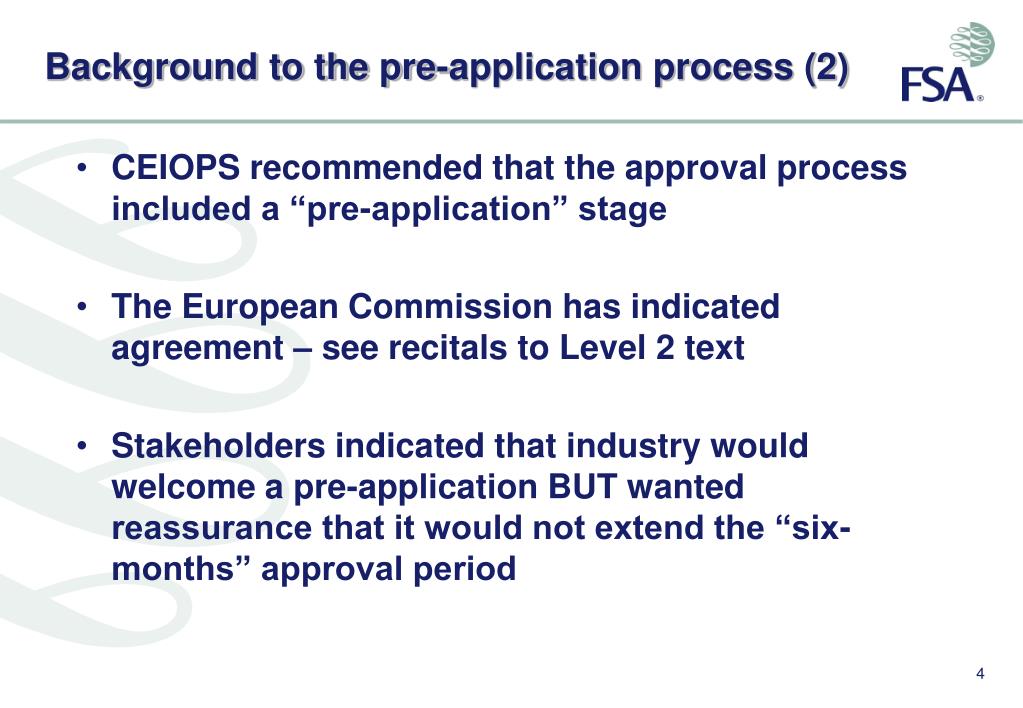 Background to the pre-application process (2)

FSA®

• CEIOPS recommended that the approval process included a “pre-application” stage

• The European Commission has indicated agreement – see recitals to Level 2 text

• Stakeholders indicated that industry would welcome a pre-application BUT wanted reassurance that it would not extend the “six-months” approval period

4